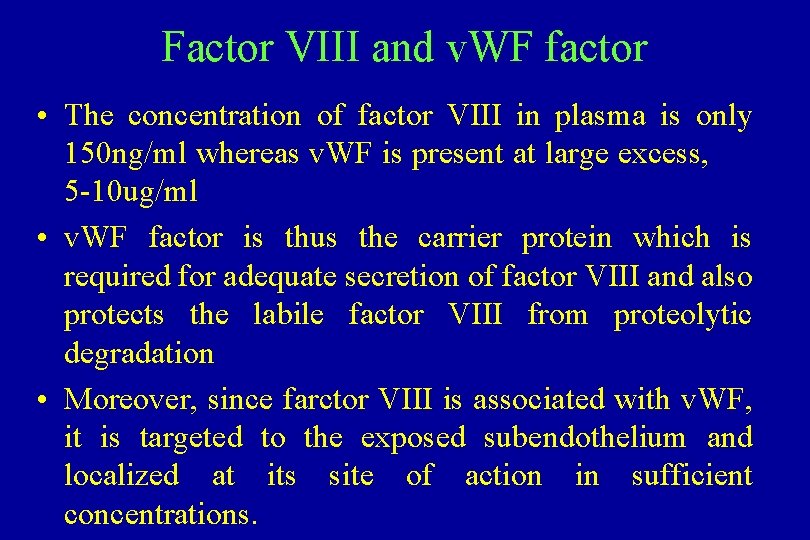 Factor VIII and vWF factor

• The concentration of factor VIII in plasma is only 150ng/ml whereas vWF is present at large excess, 5-10ug/ml

• vWF factor is thus the carrier protein which is required for adequate secretion of factor VIII and also protects the labile factor VIII from proteolytic degradation

• Moreover, since farctor VIII is associated with vWF, it is targeted to the exposed subendothelium and localized at its site of action in sufficient concentrations.